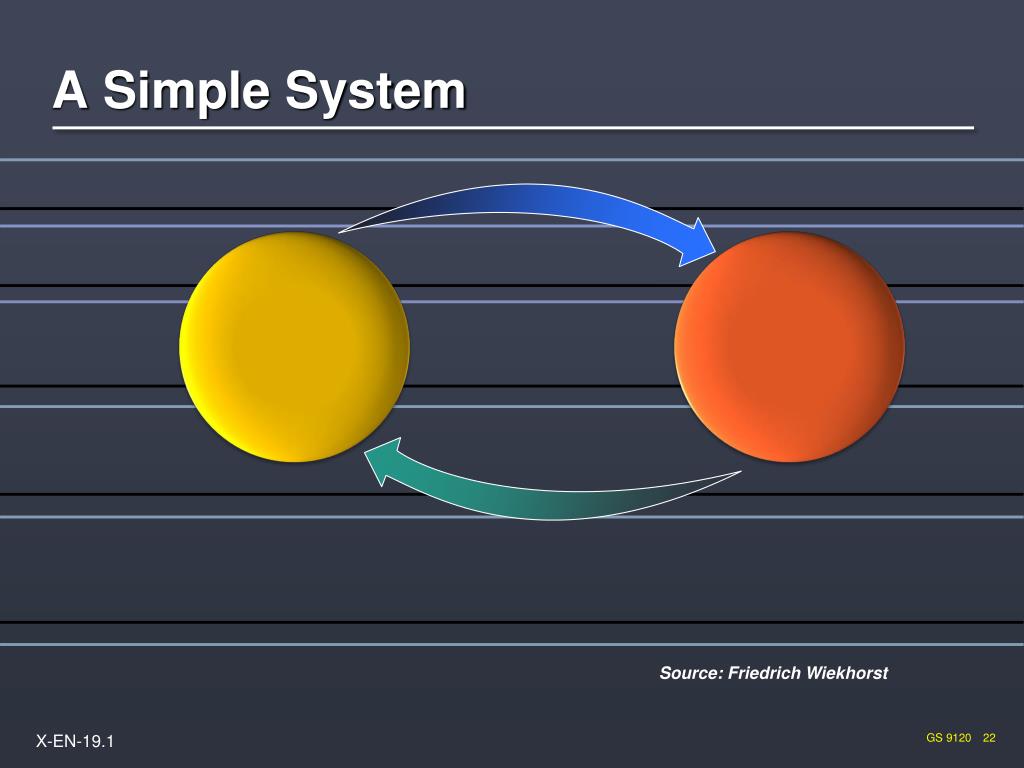 A Simple System

Source: Friedrich Wiekhorst

X-EN-19.1

GS 9120 22